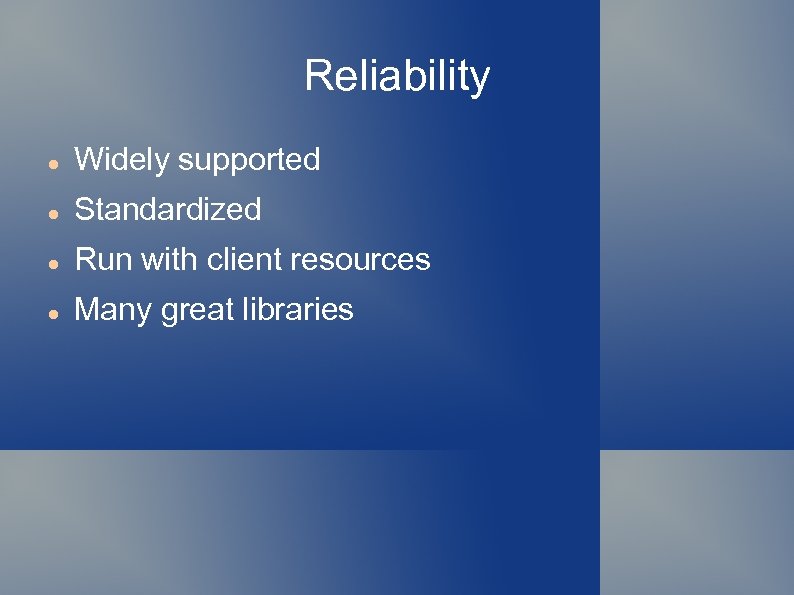 Reliability

- Widely supported
- Standardized
- Run with client resources
- Many great libraries